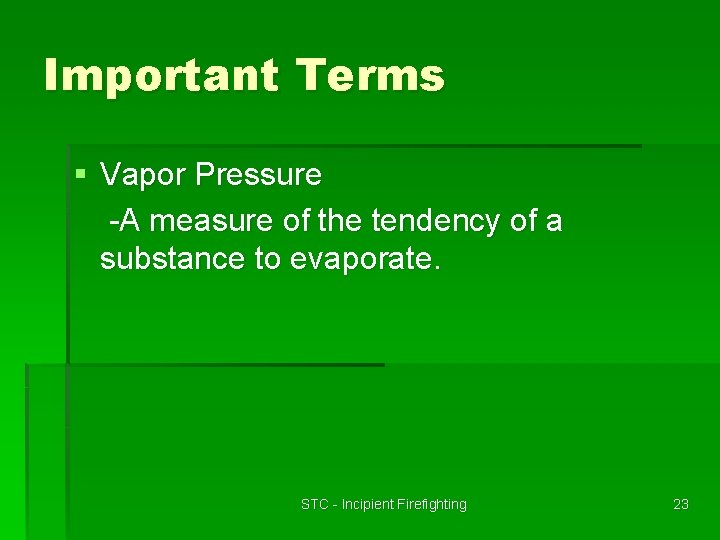 Important Terms

▪ Vapor Pressure
-A measure of the tendency of a substance to evaporate.

STC - Incipient Firefighting

23